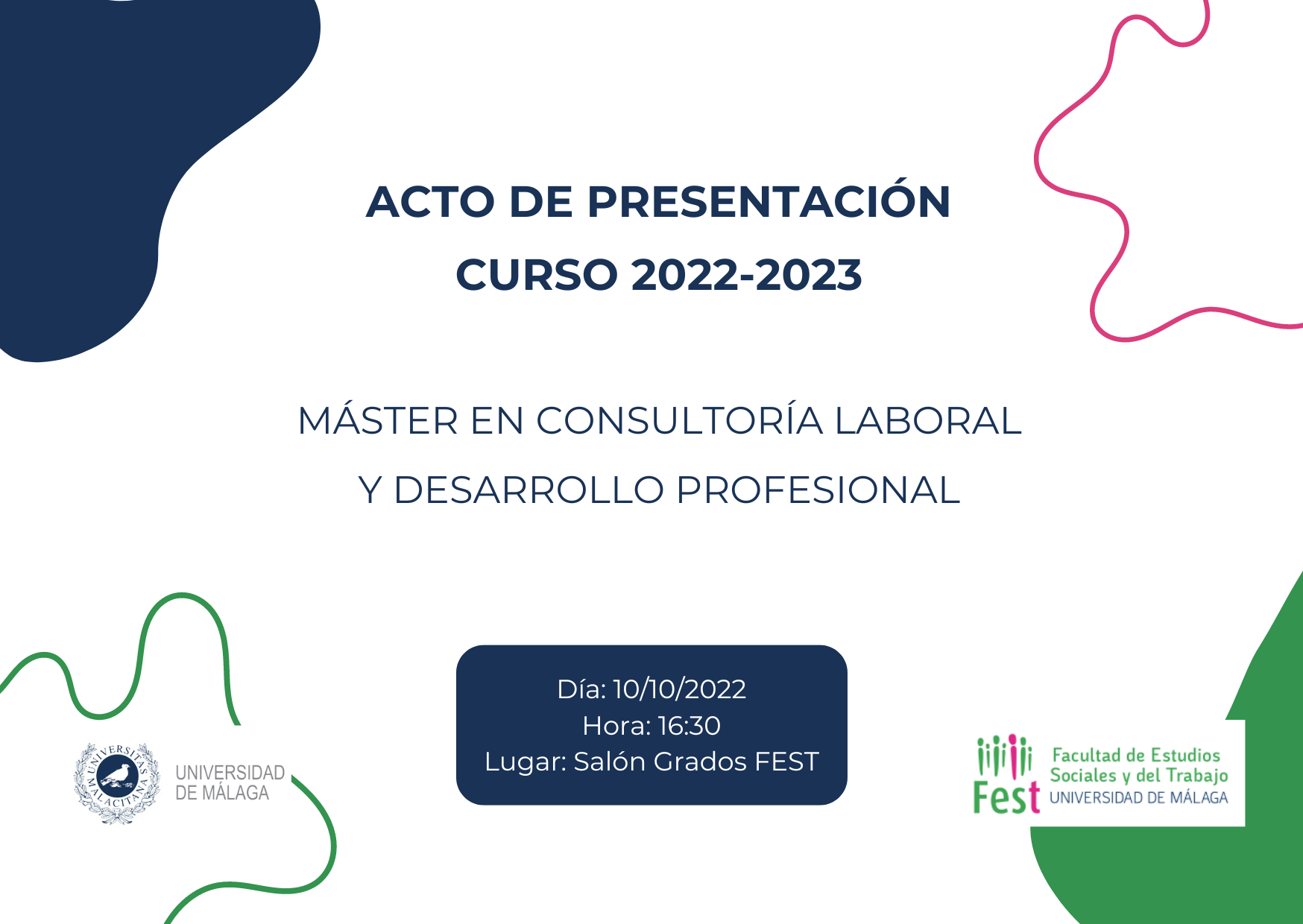 ACTO DE PRESENTACIÓN
CURSO 2022-2023

MÁSTER EN CONSULTORÍA LABORAL
Y DESARROLLO PROFESIONAL

Día: 10/10/2022
Hora: 16:30
Lugar: Salón Grados FEST

UNIVERSITAS MALACITANA
UNIVERSIDAD DE MÁLAGA

Fest
Facultad de Estudios Sociales y del Trabajo
UNIVERSIDAD DE MÁLAGA